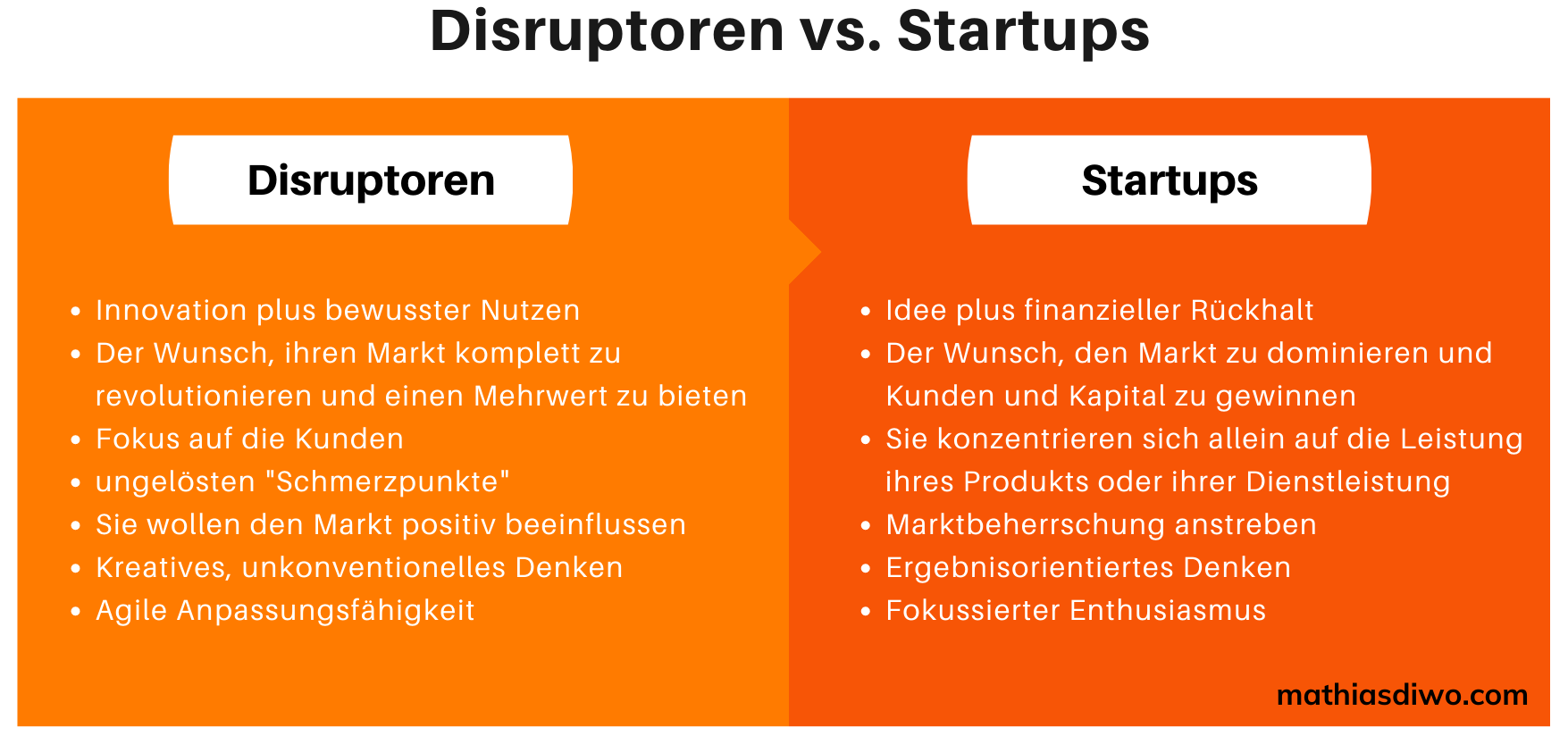 Disruptoren vs. Startups

Disruptoren

- Innovation plus bewusster Nutzen
- Der Wunsch, ihren Markt komplett zu revolutionieren und einen Mehrwert zu bieten
- Fokus auf die Kunden
- ungelösten "Schmerzpunkte"
- Sie wollen den Markt positiv beeinflussen
- Kreatives, unkonventionelles Denken
- Agile Anpassungsfähigkeit

Startups

- Idee plus finanzieller Rückhalt
- Der Wunsch, den Markt zu dominieren und Kunden und Kapital zu gewinnen
- Sie konzentrieren sich allein auf die Leistung ihres Produkts oder ihrer Dienstleistung
- Marktbeherrschung anstreben
- Ergebnisorientiertes Denken
- Fokussierter Enthusiasmus

mathiasdiwo.com